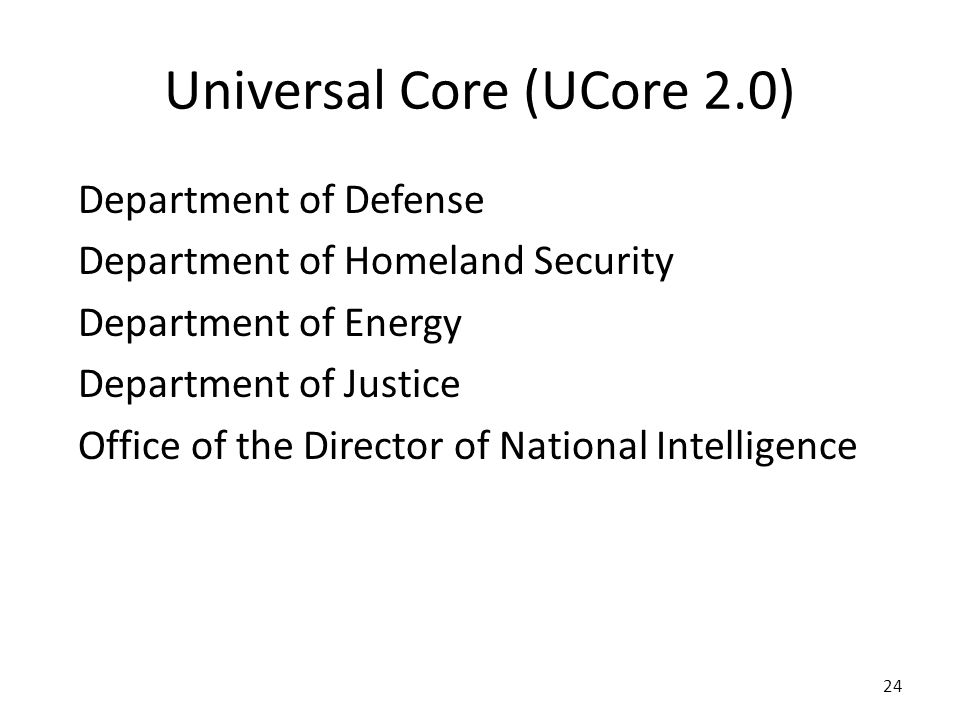 Universal Core (UCore 2.0)

Department of Defense
Department of Homeland Security
Department of Energy
Department of Justice
Office of the Director of National Intelligence

24